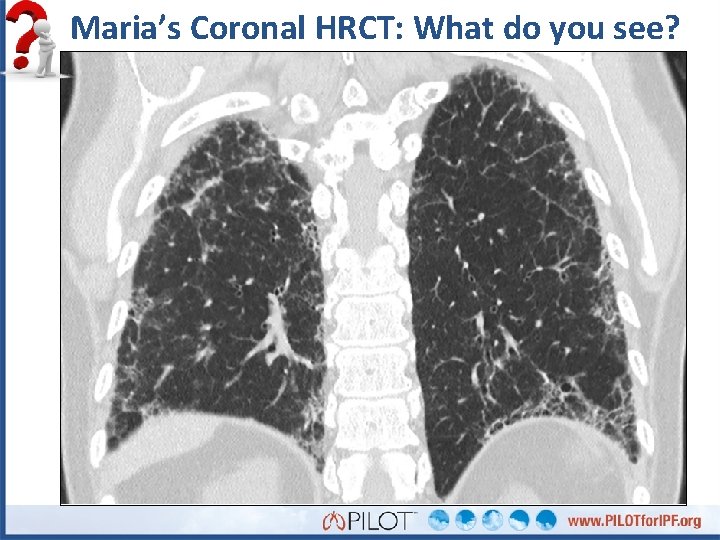 Maria's Coronal HRCT: What do you see?

PILOT

www.PILOTforIPF.org